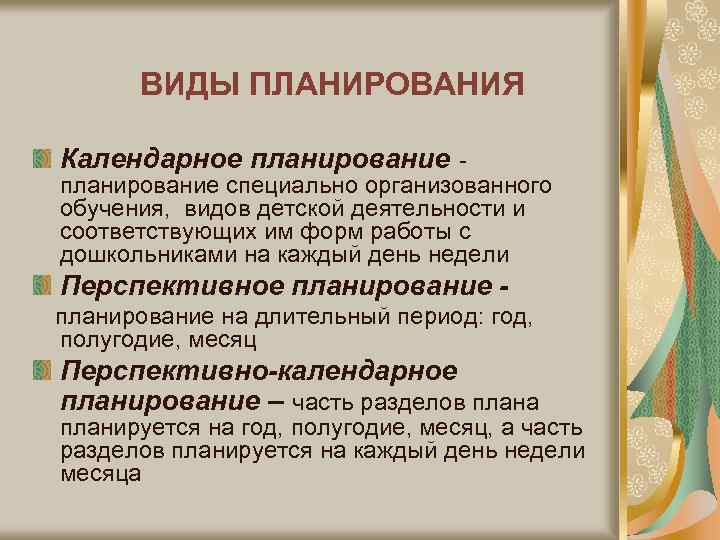 ВИДЫ ПЛАНИРОВАНИЯ

Календарное планирование - планирование специально организованного обучения, видов детской деятельности и соответствующих им форм работы с дошкольниками на каждый день недели

Перспективное планирование - планирование на длительный период: год, полугодие, месяц

Перспективно-календарное планирование – часть разделов плана планируется на год, полугодие, месяц, а часть разделов планируется на каждый день недели месяца